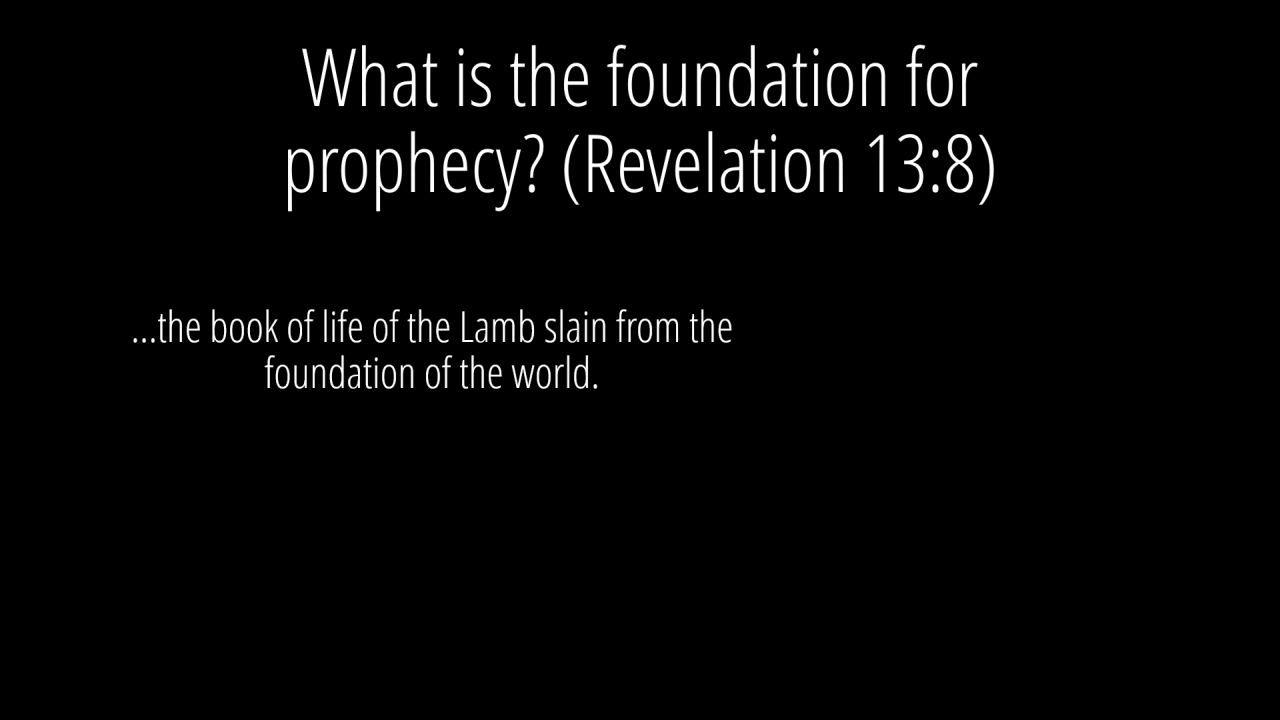 What is the foundation for prophecy? (Revelation 13:8)

…the book of life of the Lamb slain from the foundation of the world.